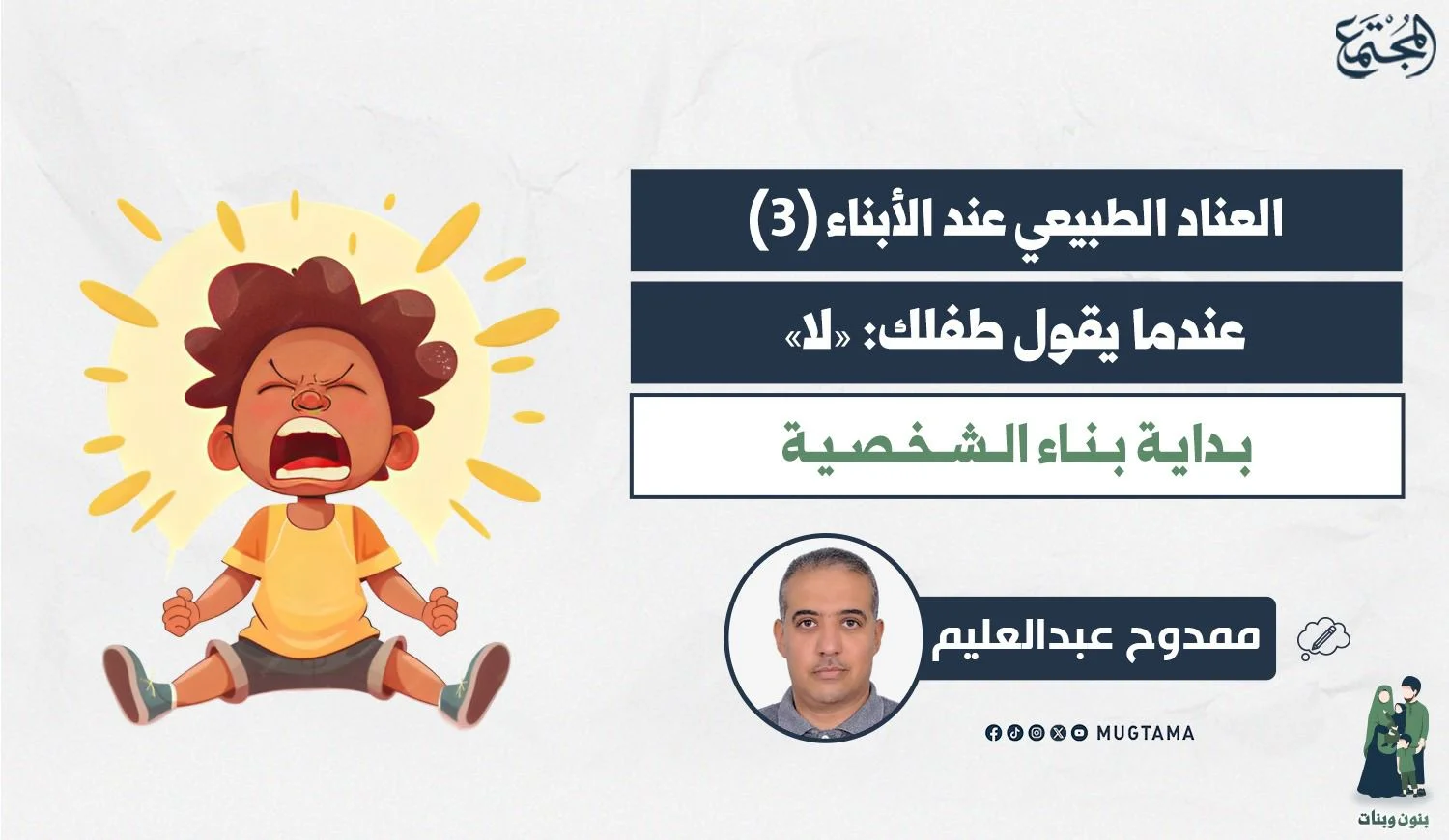 المجتمع

العناد الطبيعي عند الأبناء (3)

عندما يقول طفلك: «لا»

بداية بناء الشخصية

ممدوح عبدالعليم

MUGTAMA

بنون وبنات